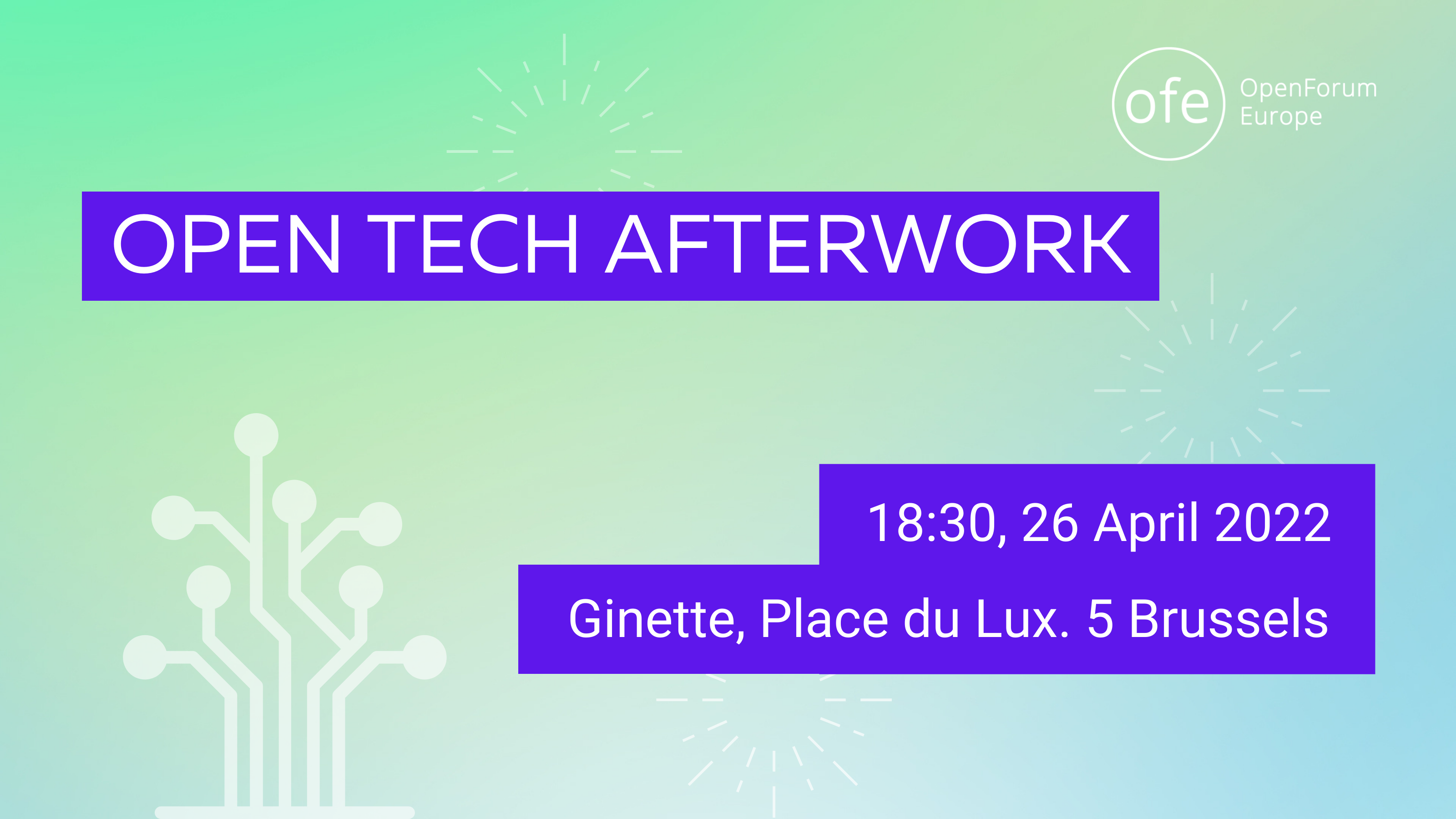 ofe OpenForum Europe

OPEN TECH AFTERWORK

18:30, 26 April 2022

Ginette, Place du Lux. 5 Brussels